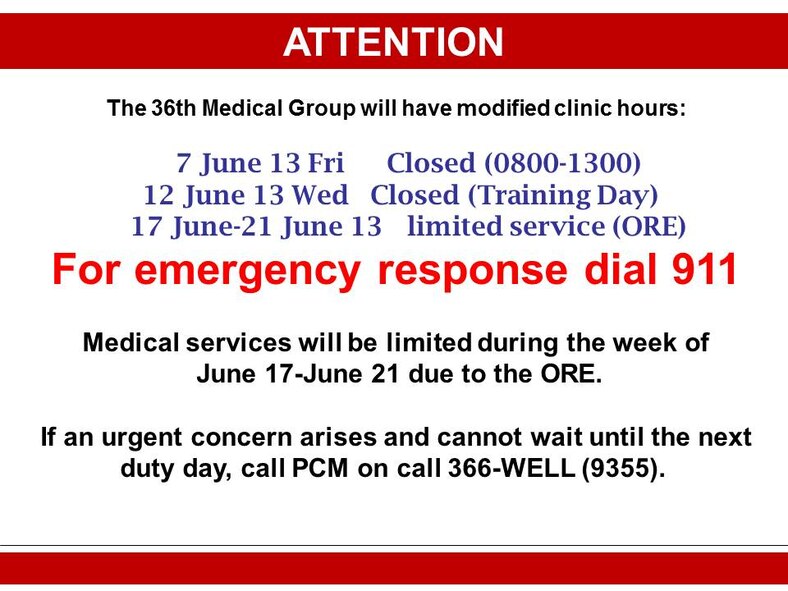 ATTENTION

The 36th Medical Group will have modified clinic hours:

7 June 13 Fri Closed (0800-1300)
12 June 13 Wed Closed (Training Day)
17 June-21 June 13 limited service (ORE)

For emergency response dial 911

Medical services will be limited during the week of June 17-June 21 due to the ORE.

If an urgent concern arises and cannot wait until the next duty day, call PCM on call 366-WELL (9355).